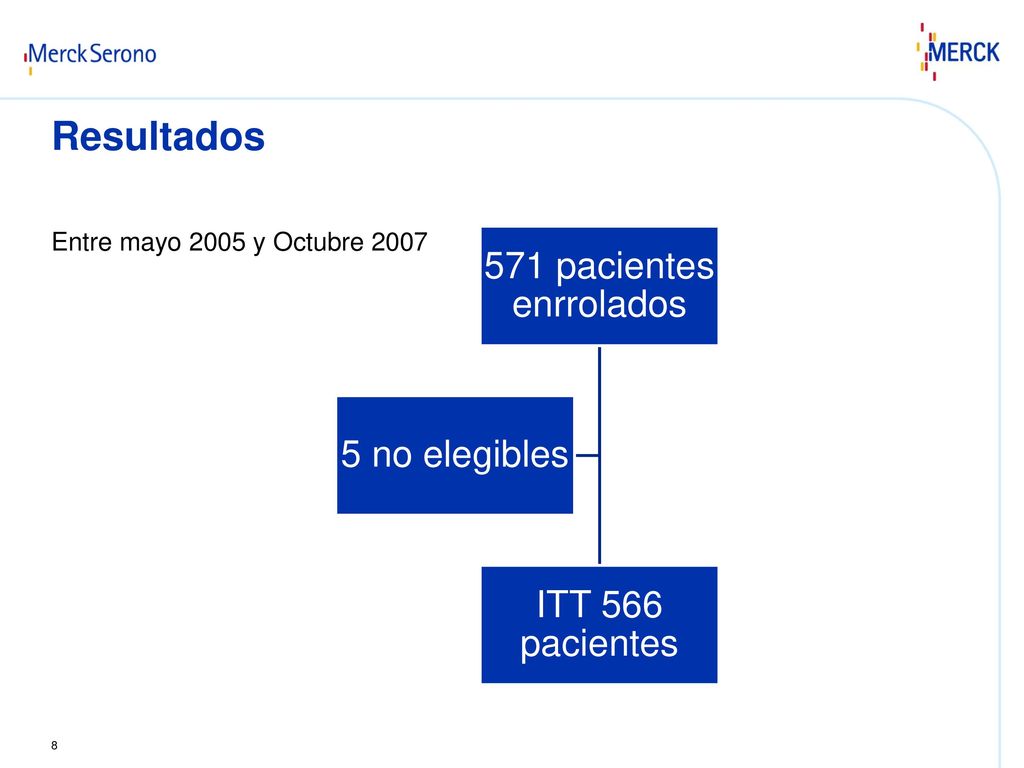 Merck Serono

MERCK

Resultados

Entre mayo 2005 y Octubre 2007

571 pacientes enrrolados

5 no elegibles

ITT 566 pacientes

8